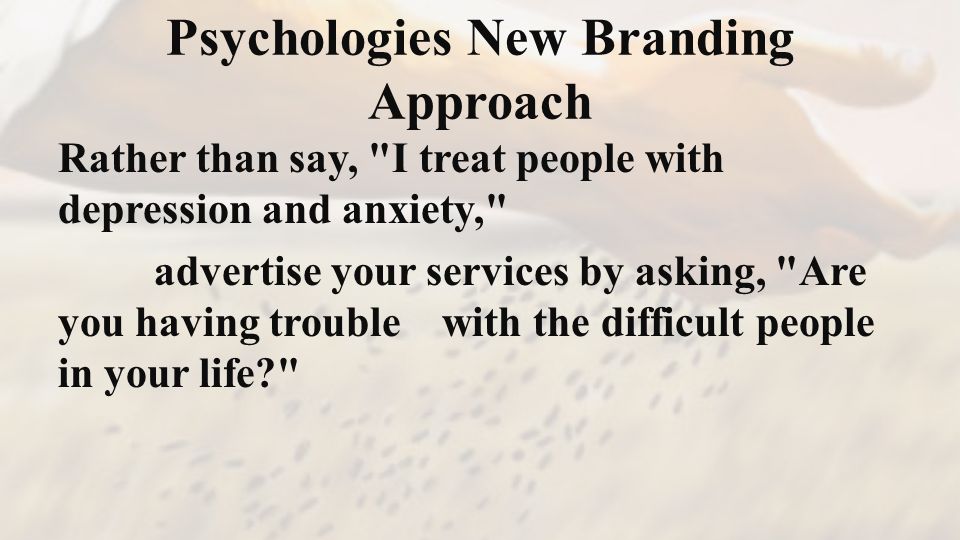 Psychologies New Branding Approach

Rather than say, "I treat people with depression and anxiety,"

advertise your services by asking, "Are you having trouble with the difficult people in your life?"